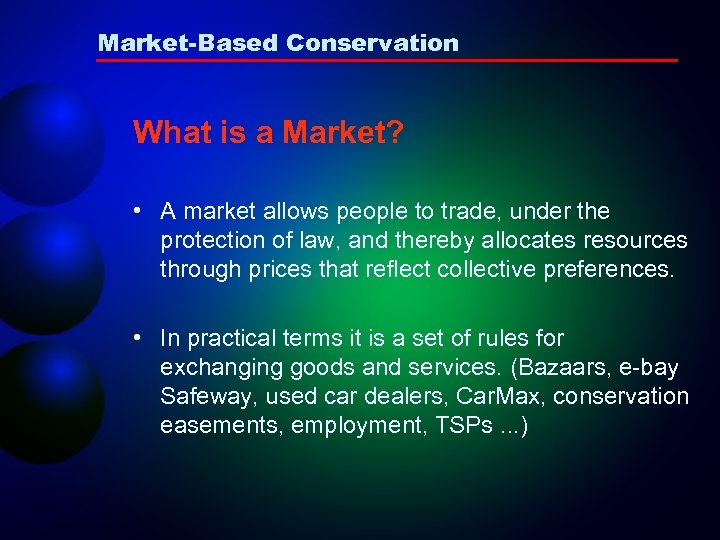 Market-Based Conservation

What is a Market?

• A market allows people to trade, under the protection of law, and thereby allocates resources through prices that reflect collective preferences.

• In practical terms it is a set of rules for exchanging goods and services. (Bazaars, e-bay Safeway, used car dealers, CarMax, conservation easements, employment, TSPs ...)